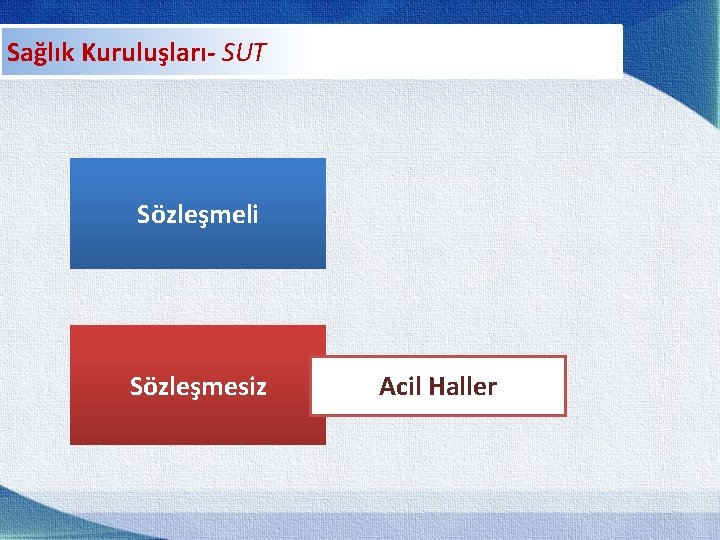 Sağlık Kuruluşları- SUT

Sözleşmeli

Sözleşmesiz

Acil Haller